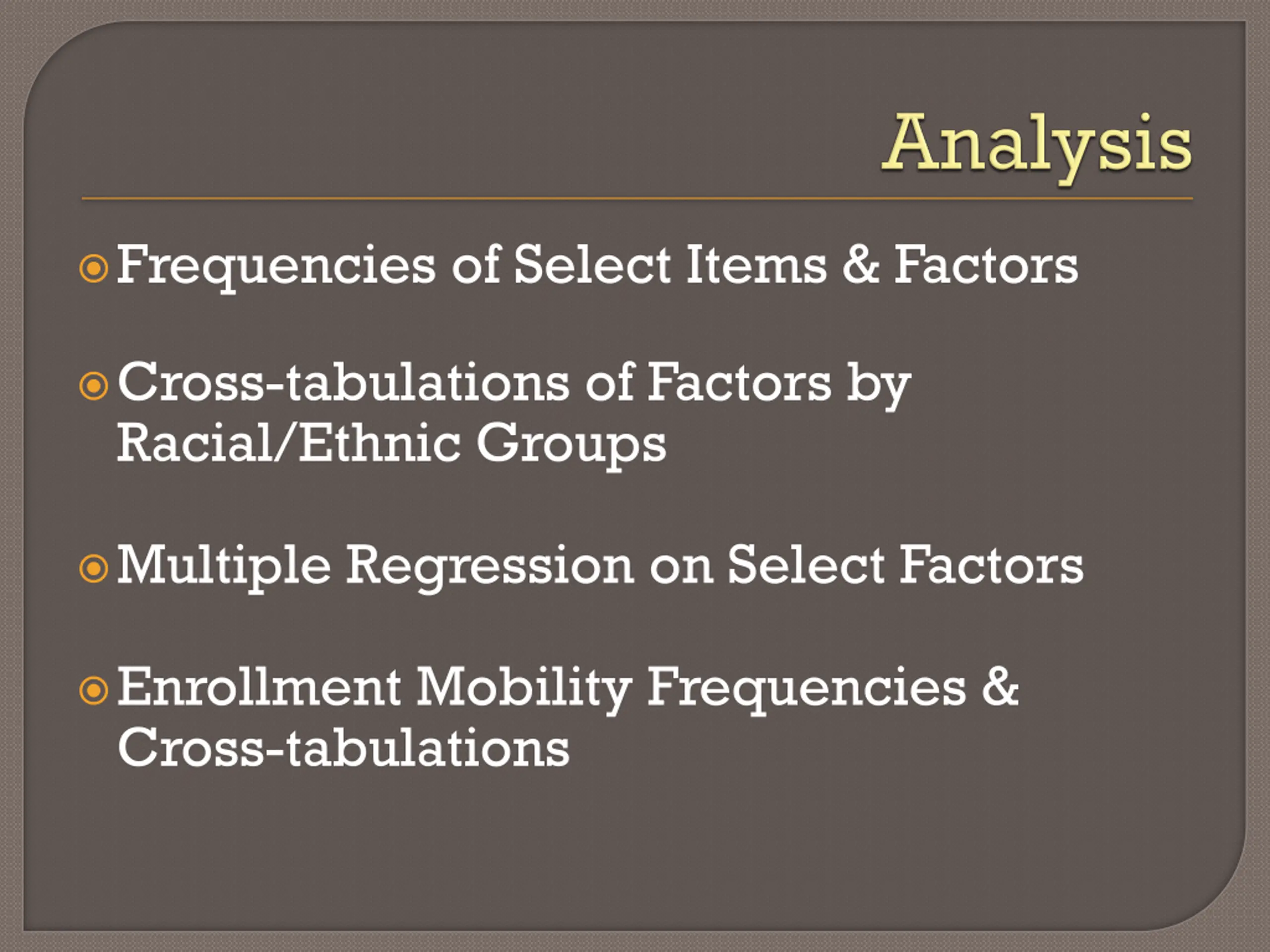 Analysis

Frequencies of Select Items & Factors

Cross-tabulations of Factors by Racial/Ethnic Groups

Multiple Regression on Select Factors

Enrollment Mobility Frequencies & Cross-tabulations